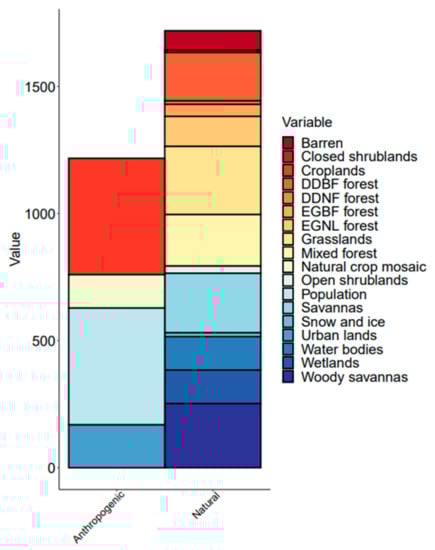 Value

1500

1000

500

0

Anthropogenic

Natural

Variable

Barren
Closed shrublands
Croplands
DDBF forest
DDNF forest
EGBF forest
EGNL forest
Grasslands
Mixed forest
Natural crop mosaic
Open shrublands
Population
Savannas
Snow and ice
Urban lands
Water bodies
Wetlands
Woody savannas